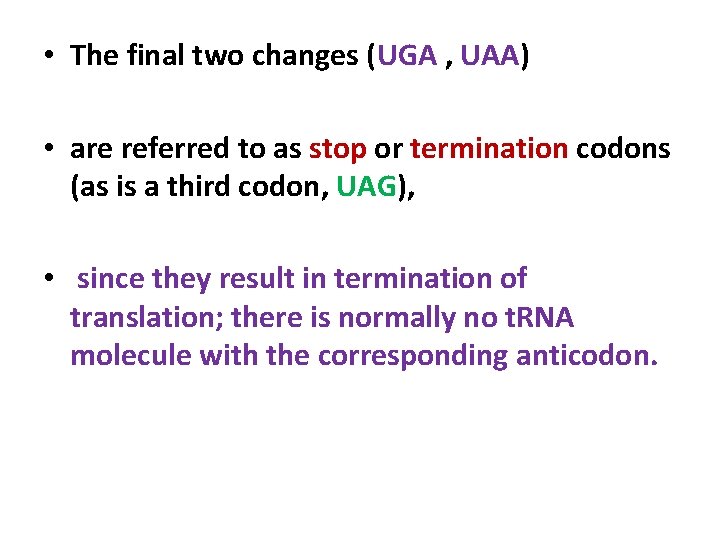 • The final two changes (UGA , UAA)

• are referred to as stop or termination codons (as is a third codon, UAG),

• since they result in termination of translation; there is normally no tRNA molecule with the corresponding anticodon.